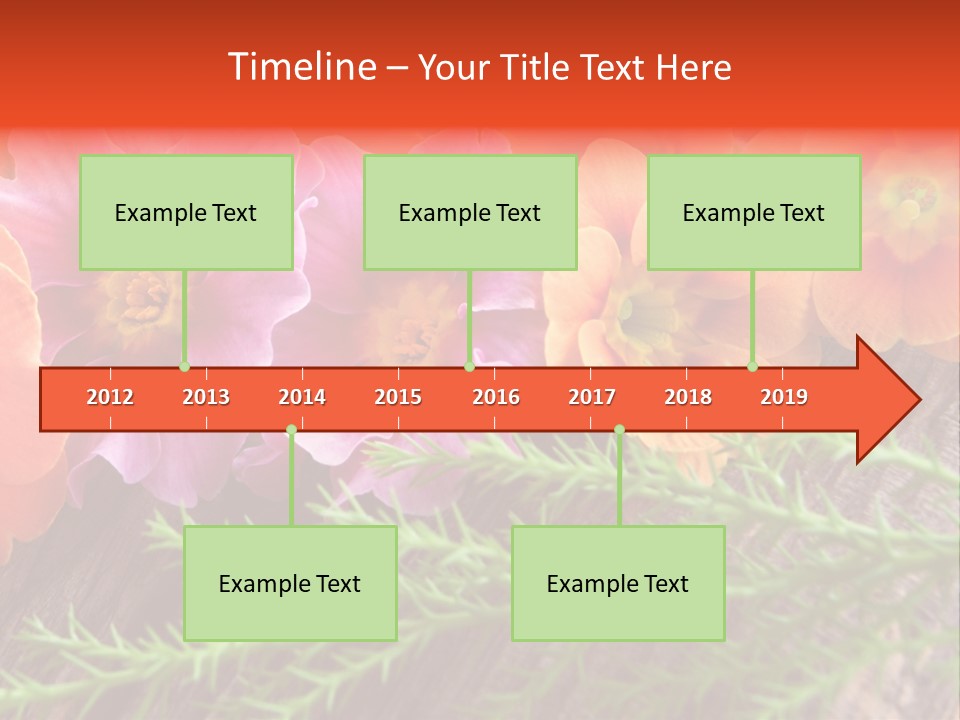 Timeline – Your Title Text Here

Example Text

Example Text

Example Text

2012 2013 2014 2015 2016 2017 2018 2019

Example Text

Example Text